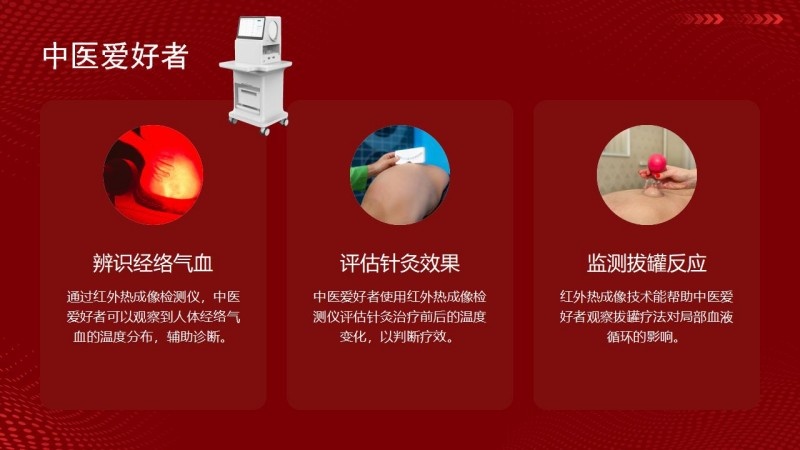 中医爱好者

辨识经络气血

通过红外热成像检测仪，中医爱好者可以观察到人体经络气血的温度分布，辅助诊断。

评估针灸效果

中医爱好者使用红外热成像检测仪评估针灸治疗前后的温度变化，以判断疗效。

监测拔罐反应

红外热成像技术能帮助中医爱好者观察拔罐疗法对局部血液循环的影响。